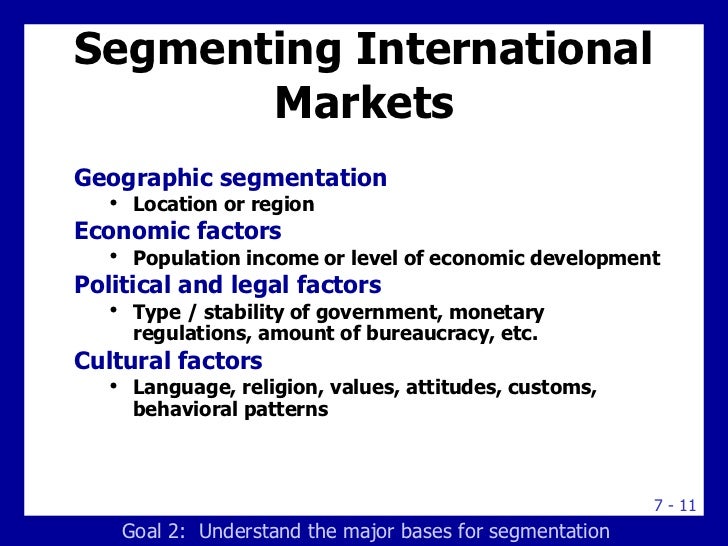 Segmenting International Markets

Geographic segmentation
• Location or region
Economic factors
• Population income or level of economic development
Political and legal factors
• Type / stability of government, monetary regulations, amount of bureaucracy, etc.
Cultural factors
• Language, religion, values, attitudes, customs, behavioral patterns

7 - 11

Goal 2: Understand the major bases for segmentation